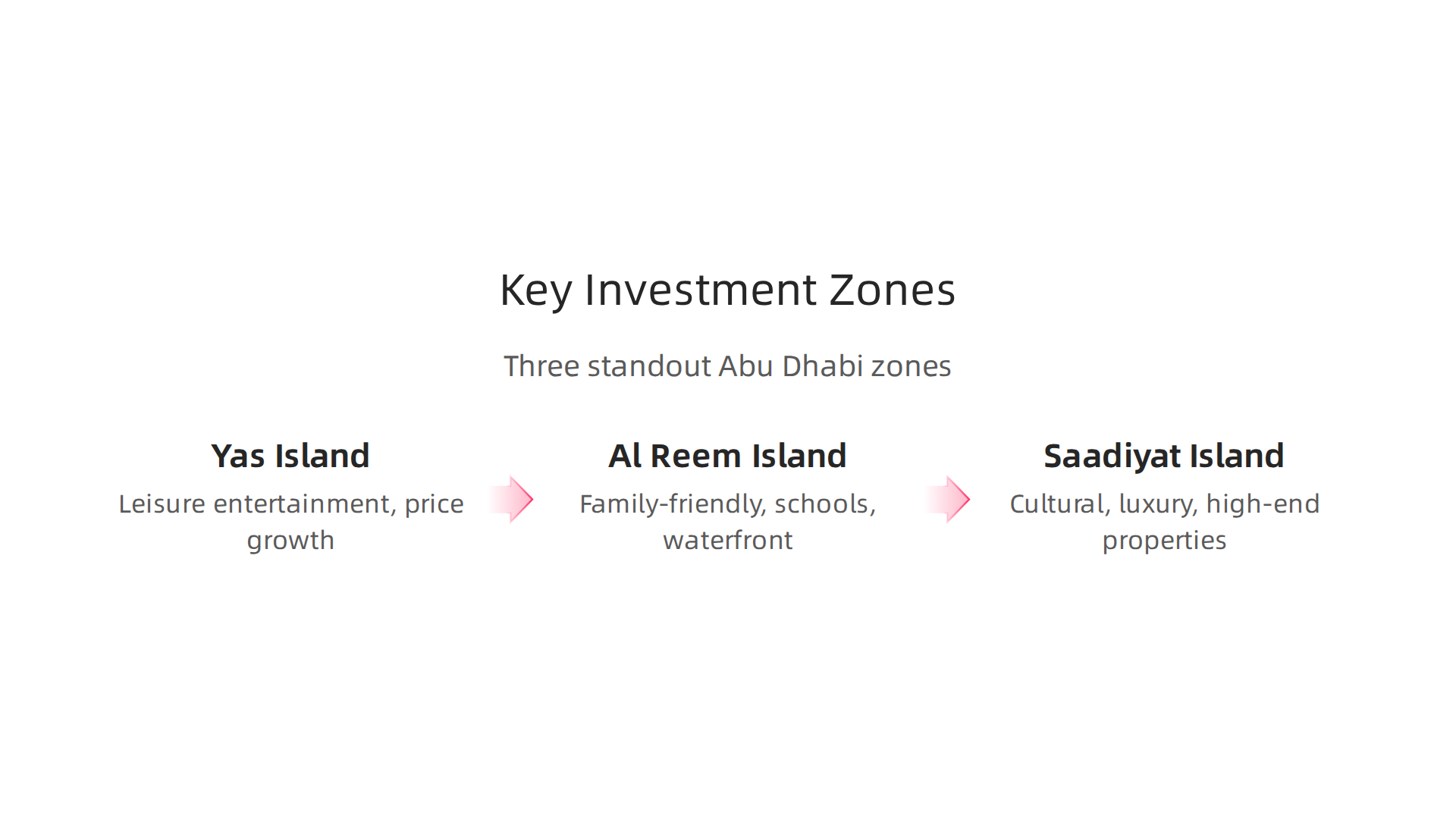 Key Investment Zones

Three standout Abu Dhabi zones

Yas Island
Leisure entertainment, price growth

Al Reem Island
Family-friendly, schools, waterfront

Saadiyat Island
Cultural, luxury, high-end properties